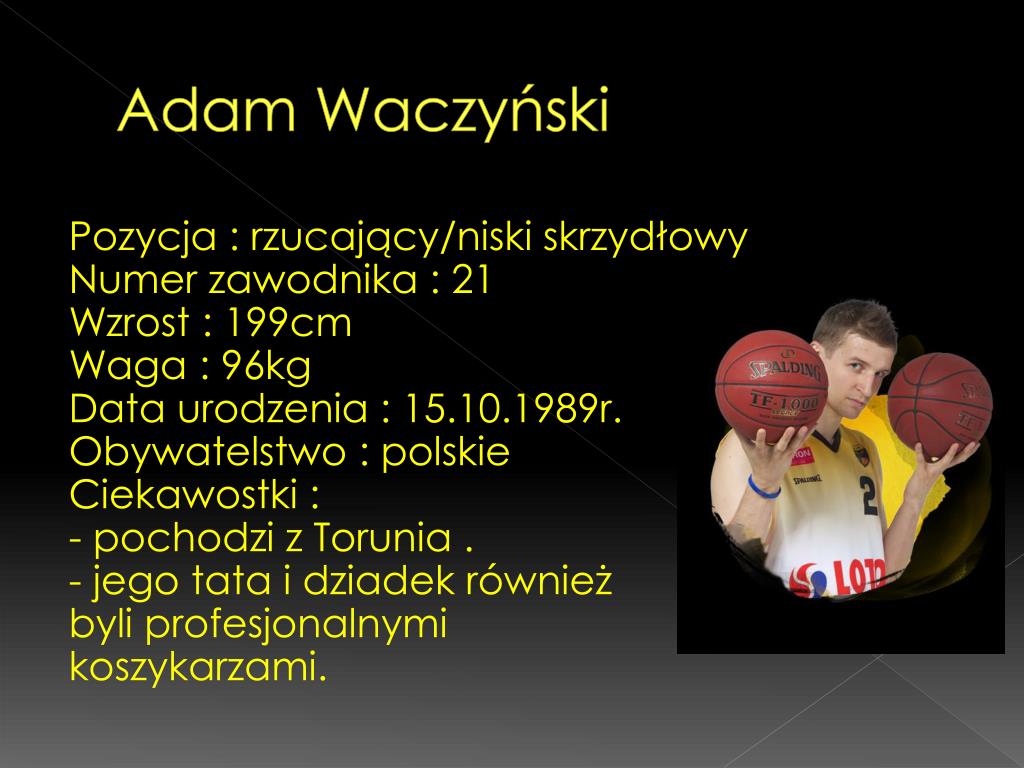 Adam Waczyński

Pozycja : rzucający/niski skrzydłowy
Numer zawodnika : 21
Wzrost : 199cm
Waga : 96kg
Data urodzenia : 15.10.1989r.
Obywatelstwo : polskie
Ciekawostki :
- pochodzi z Torunia .
- jego tata i dziadek również byli profesjonalnymi koszykarzami.

SPALDING
TF-1000
SPALDING
2
LOT